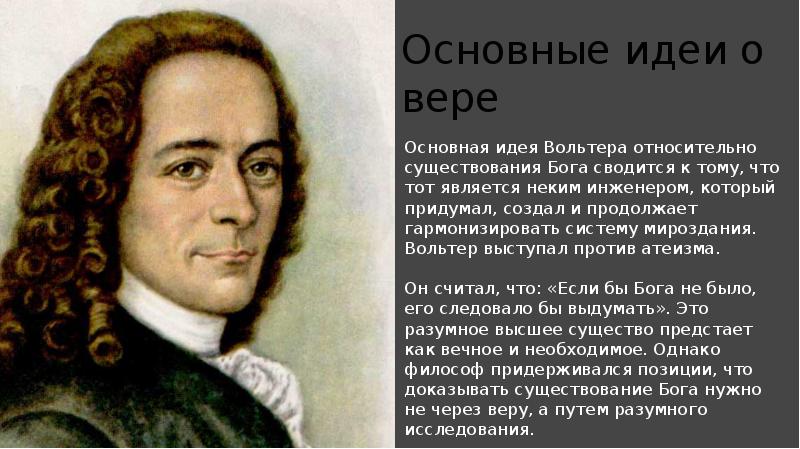 Основные идеи о вере

Основная идея Вольтера относительно существования Бога сводится к тому, что тот является неким инженером, который придумал, создал и продолжает гармонизировать систему мироздания. Вольтер выступал против атеизма.

Он считал, что: «Если бы Бога не было, его следовало бы выдумать». Это разумное высшее существо предстает как вечное и необходимое. Однако философ придерживался позиции, что доказывать существование Бога нужно не через веру, а путем разумного исследования.